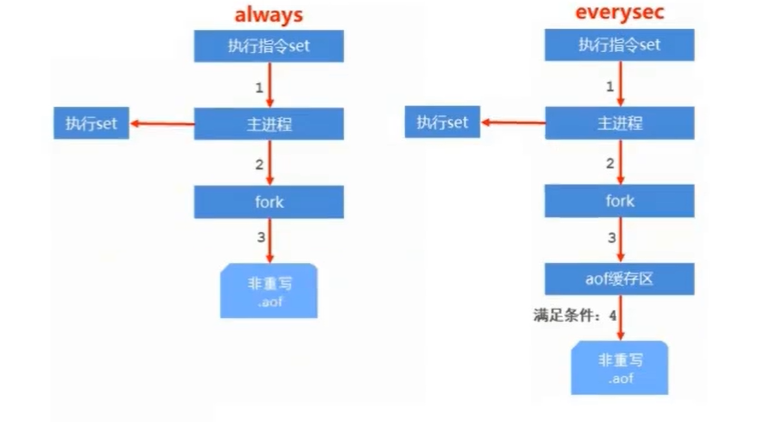 always

执行指令set

1

执行set

主进程

2

fork

3

非重写
.aof

everysec

执行指令set

1

执行set

主进程

2

fork

3

aof缓存区

满足条件：4

非重写
.aof